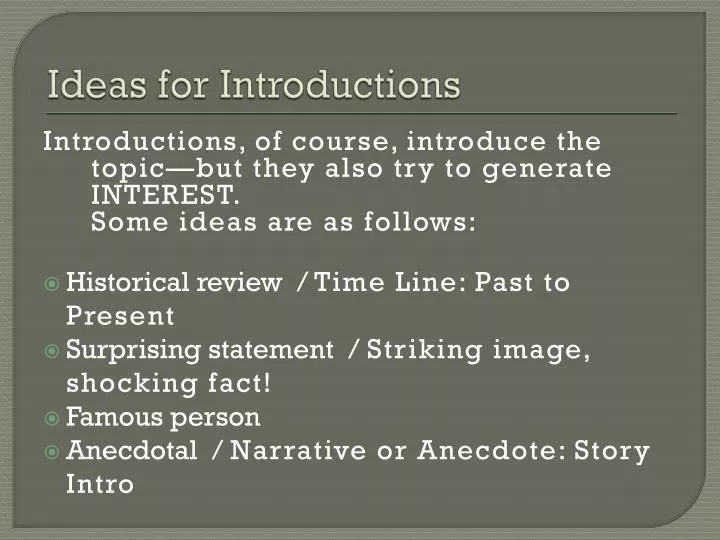 Ideas for Introductions

Introductions, of course, introduce the topic—but they also try to generate INTEREST.
Some ideas are as follows:

Historical review / Time Line: Past to Present
Surprising statement / Striking image, shocking fact!
Famous person
Anecdotal / Narrative or Anecdote: Story Intro